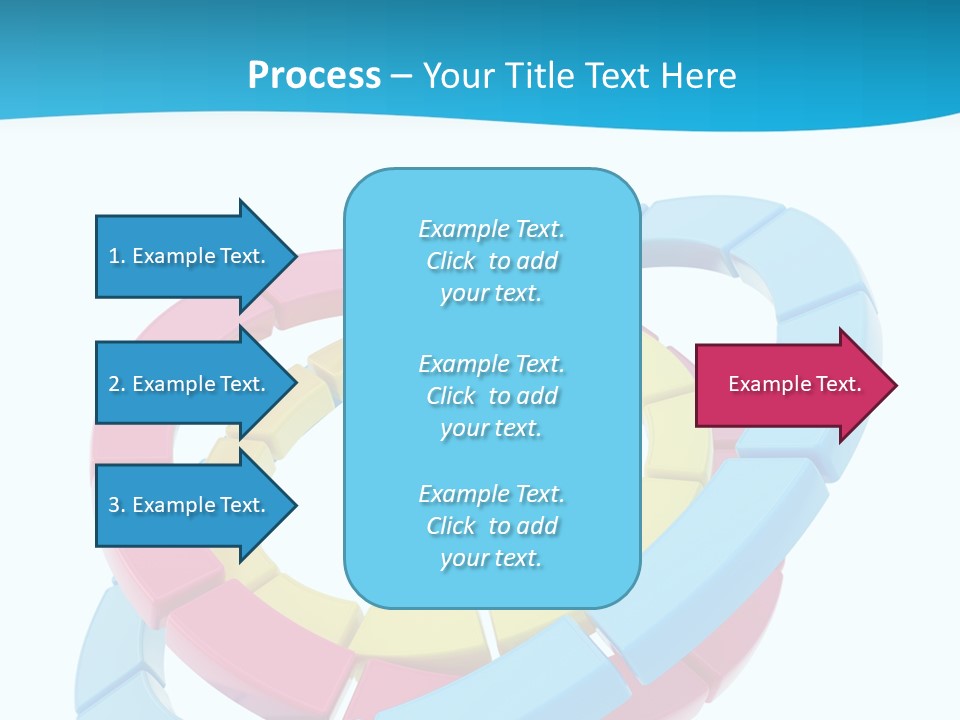 Process – Your Title Text Here

1. Example Text.

2. Example Text.

3. Example Text.

Example Text. Click to add your text.

Example Text. Click to add your text.

Example Text. Click to add your text.

Example Text.